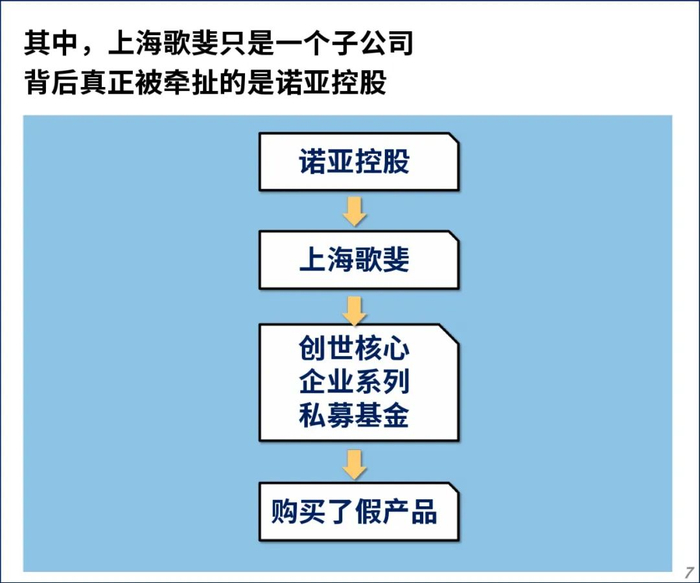 其中，上海歌斐只是一个子公司
背后真正被牵扯的是诺亚控股

诺亚控股

上海歌斐

创世核心
企业系列
私募基金

购买了假产品

7